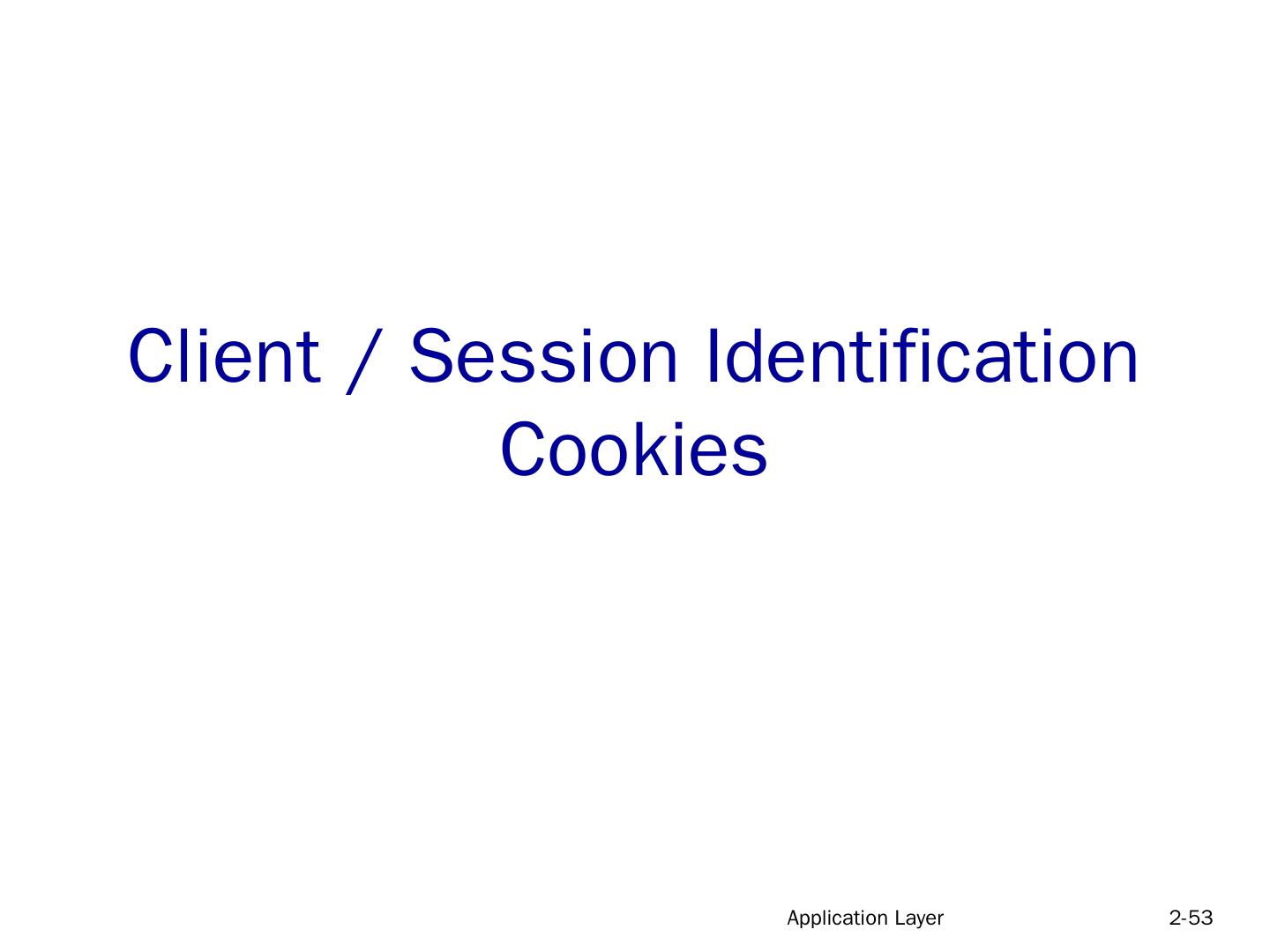 Client / Session Identification
Cookies

Application Layer 2-53